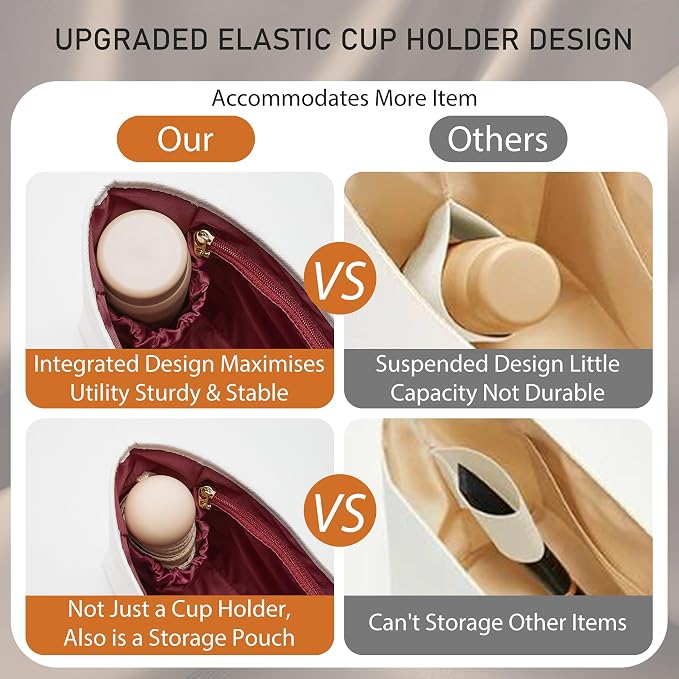 UPGRADED ELASTIC CUP HOLDER DESIGN

Accommodates More Item

Our

Others

VS

Integrated Design Maximises Utility Sturdy & Stable

Suspended Design Little Capacity Not Durable

VS

Not Just a Cup Holder, Also is a Storage Pouch

Can't Storage Other Items